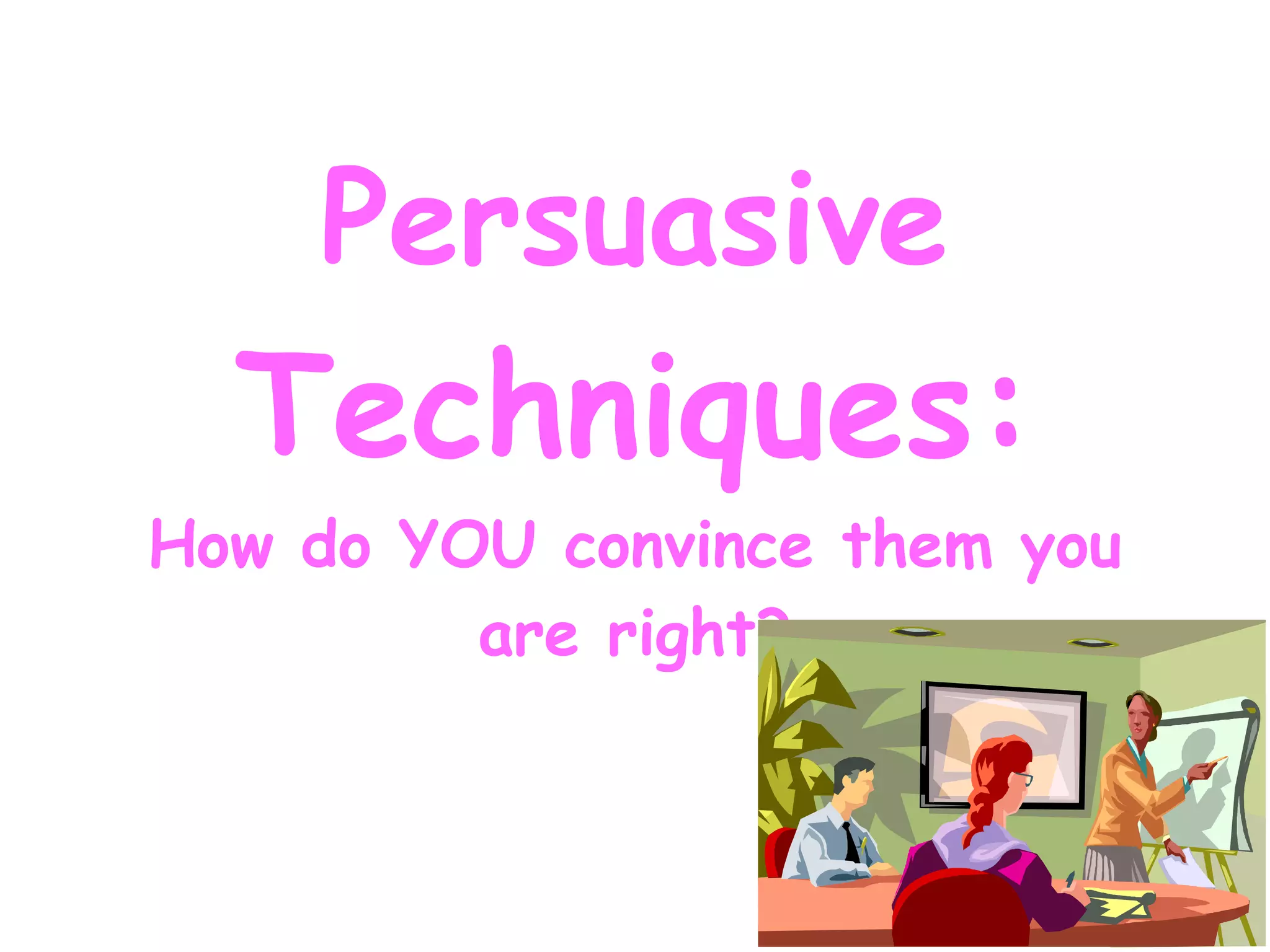 Persuasive Techniques:

How do YOU convince them you are right?